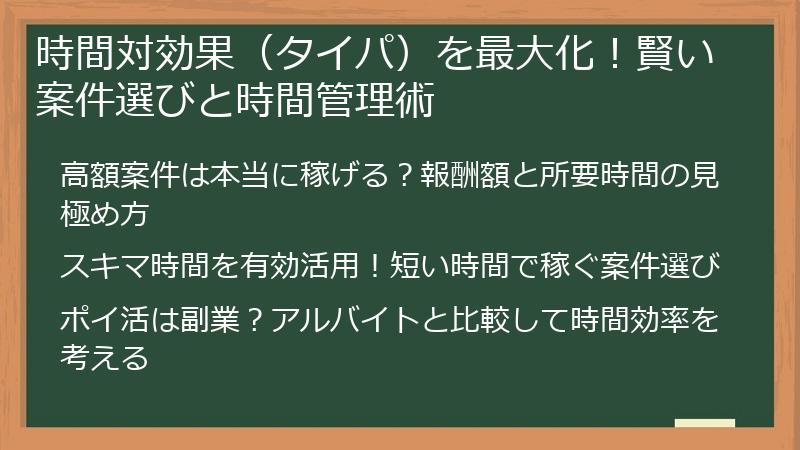 時間対効果（タイパ）を最大化！賢い案件選びと時間管理術

高額案件は本当に稼げる？報酬額と所要時間の見極め方

スキマ時間を有効活用！短い時間で稼ぐ案件選び

ポイ活は副業？アルバイトと比較して時間効率を考える